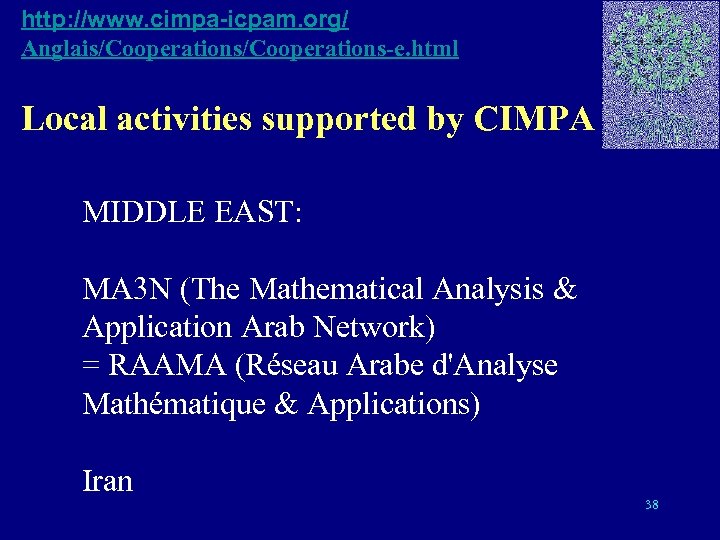 http://www.cimpa-icpam.org/
Anglais/Cooperations/Cooperations-e.html

Local activities supported by CIMPA

MIDDLE EAST:

MA3N (The Mathematical Analysis & Application Arab Network)
= RAAMA (Réseau Arabe d'Analyse Mathématique & Applications)

Iran

38